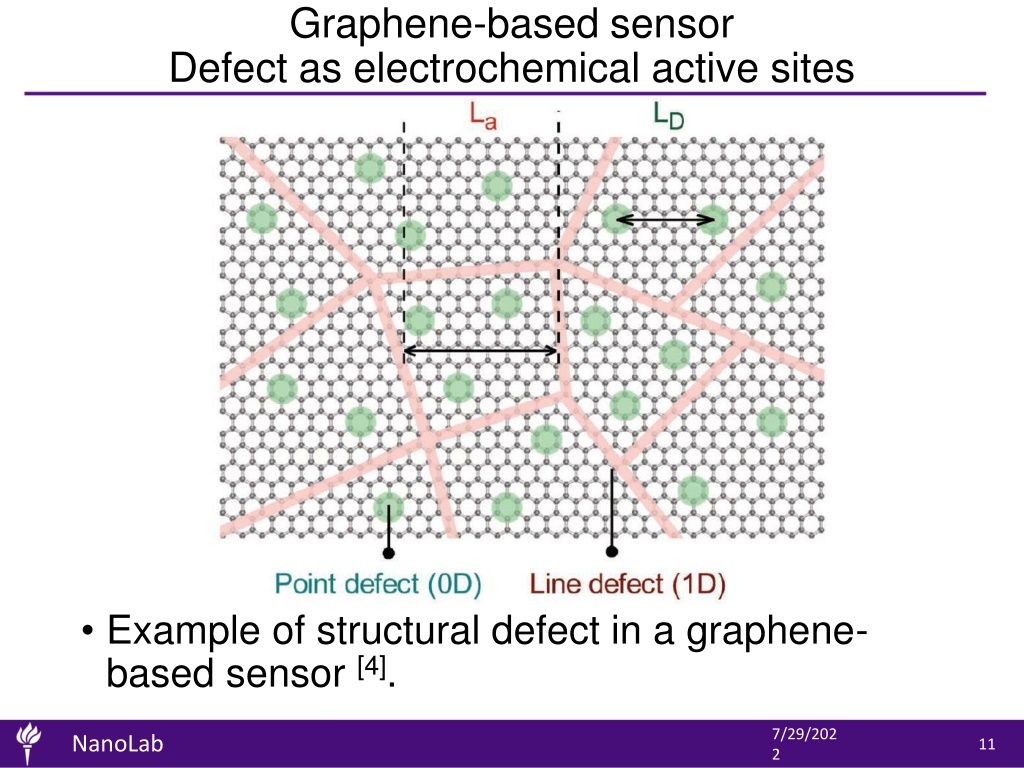 Graphene-based sensor
Defect as electrochemical active sites

$L_a$

$L_D$

Point defect (0D)

Line defect (1D)

• Example of structural defect in a graphene-based sensor $^{[4]}$.

NanoLab

7/29/2022

11